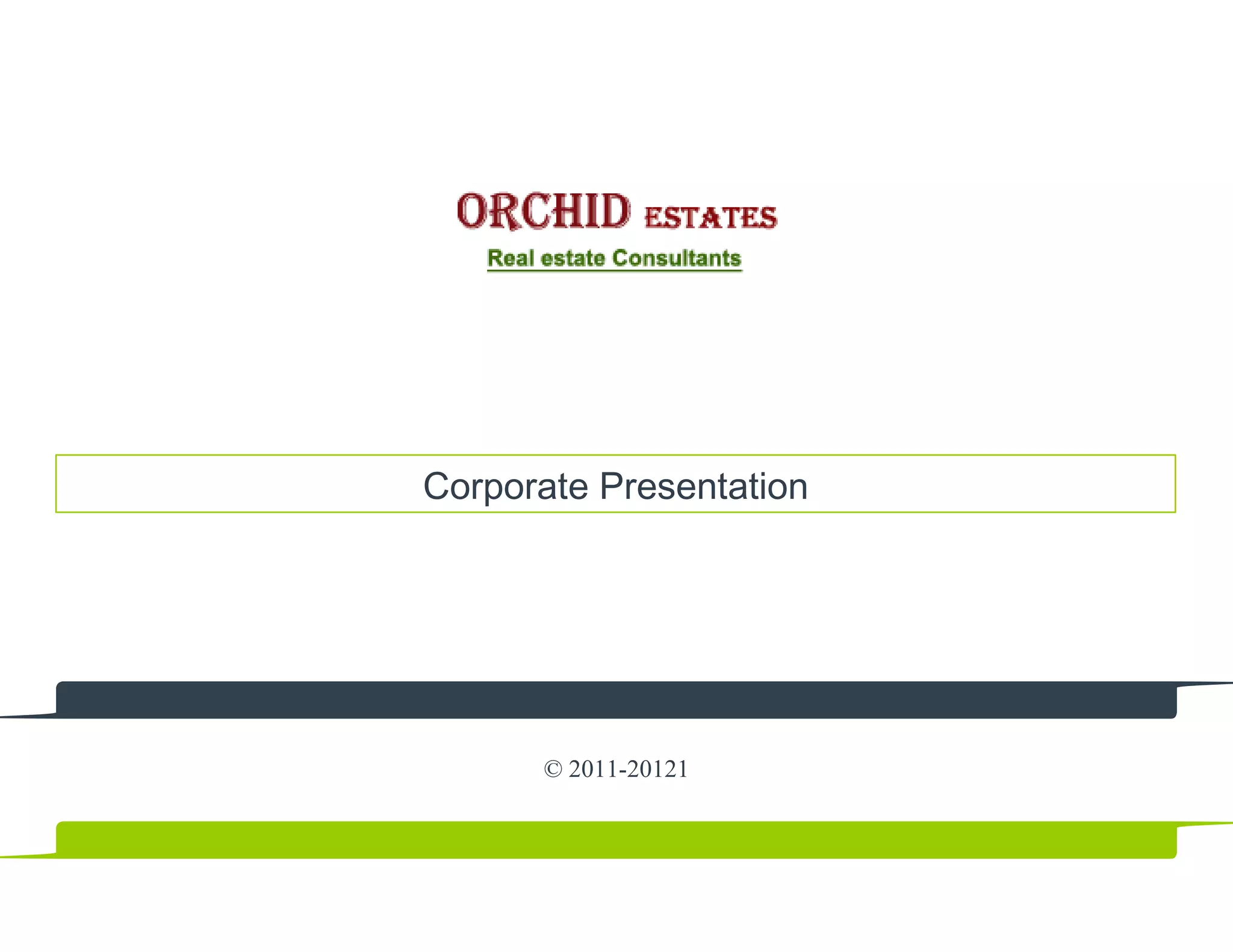 ORCHID ESTATES
Real estate Consultants

Corporate Presentation

© 2011-20121